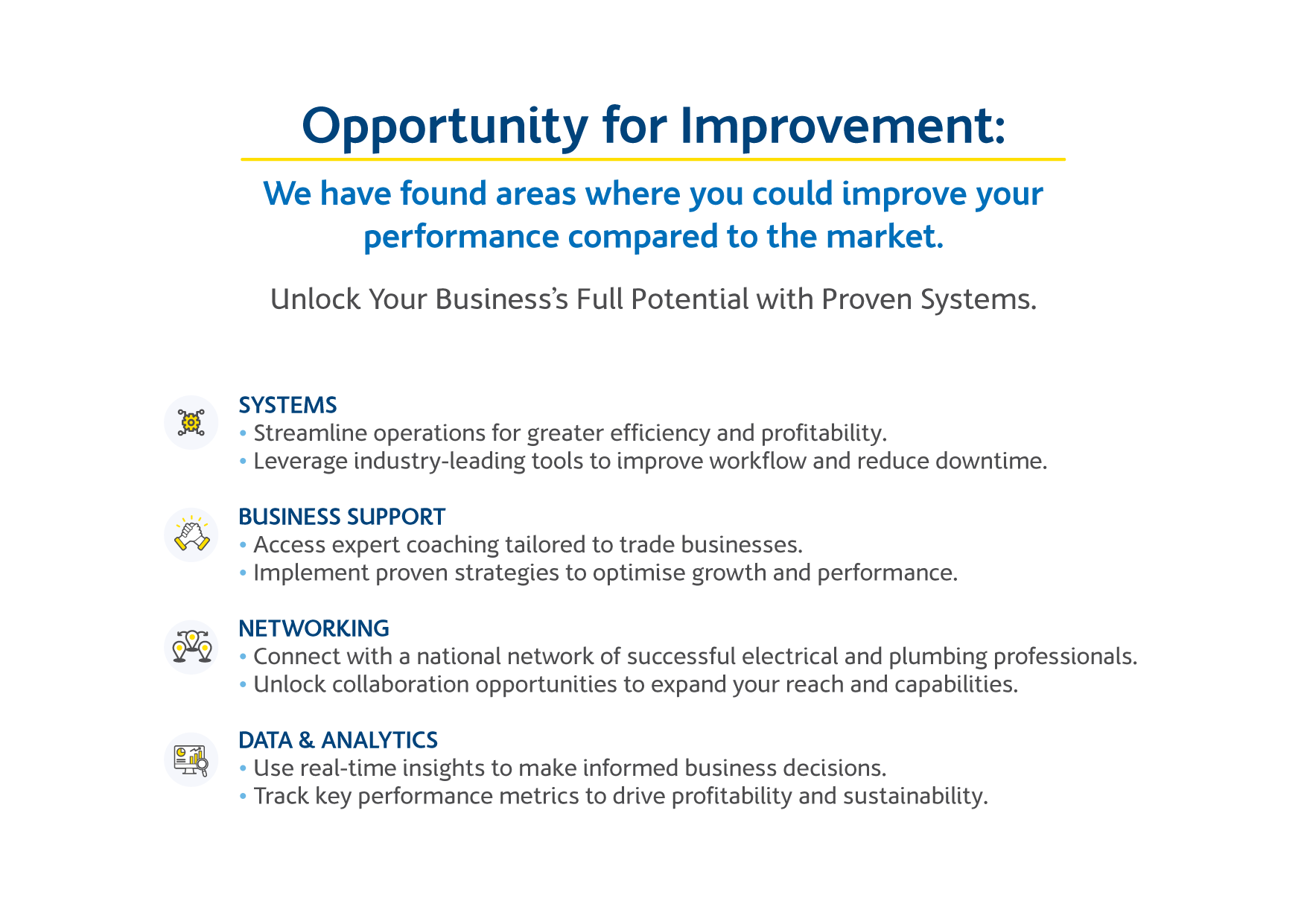 Opportunity for Improvement:

We have found areas where you could improve your performance compared to the market.

Unlock Your Business's Full Potential with Proven Systems.

SYSTEMS
• Streamline operations for greater efficiency and profitability.
• Leverage industry-leading tools to improve workflow and reduce downtime.

BUSINESS SUPPORT
• Access expert coaching tailored to trade businesses.
• Implement proven strategies to optimise growth and performance.

NETWORKING
• Connect with a national network of successful electrical and plumbing professionals.
• Unlock collaboration opportunities to expand your reach and capabilities.

DATA & ANALYTICS
• Use real-time insights to make informed business decisions.
• Track key performance metrics to drive profitability and sustainability.